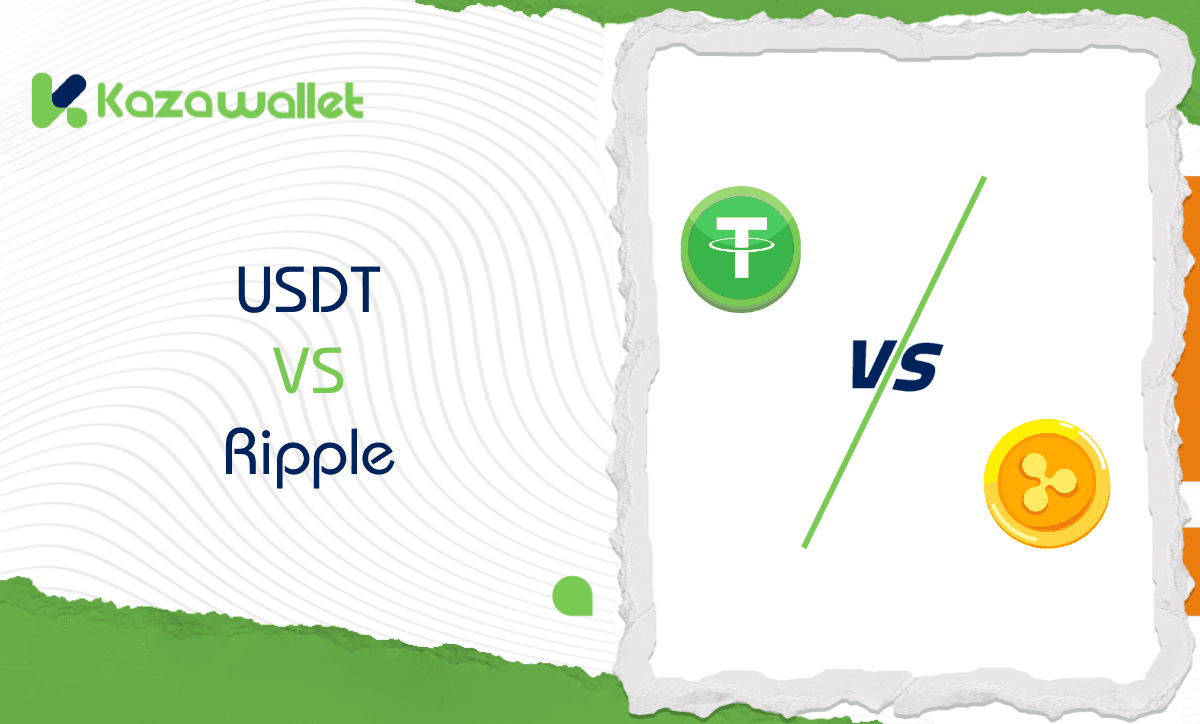 Kazawallet

USDT
VS
Ripple

VS